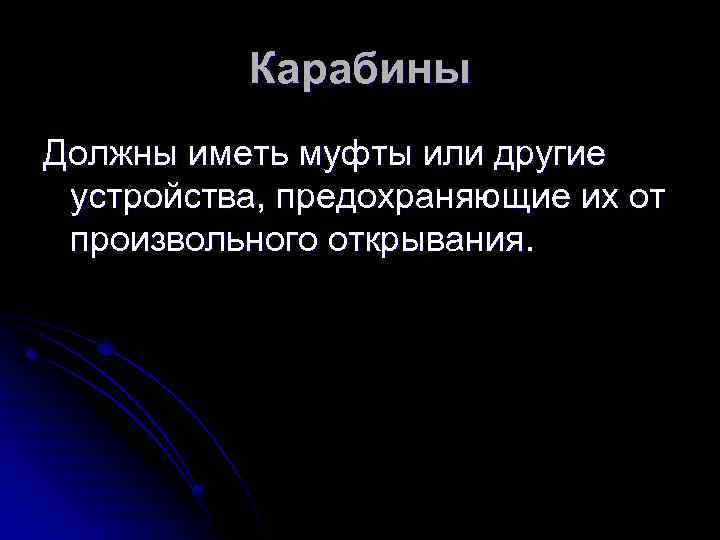 Карабины

Должны иметь муфты или другие устройства, предохраняющие их от произвольного открывания.